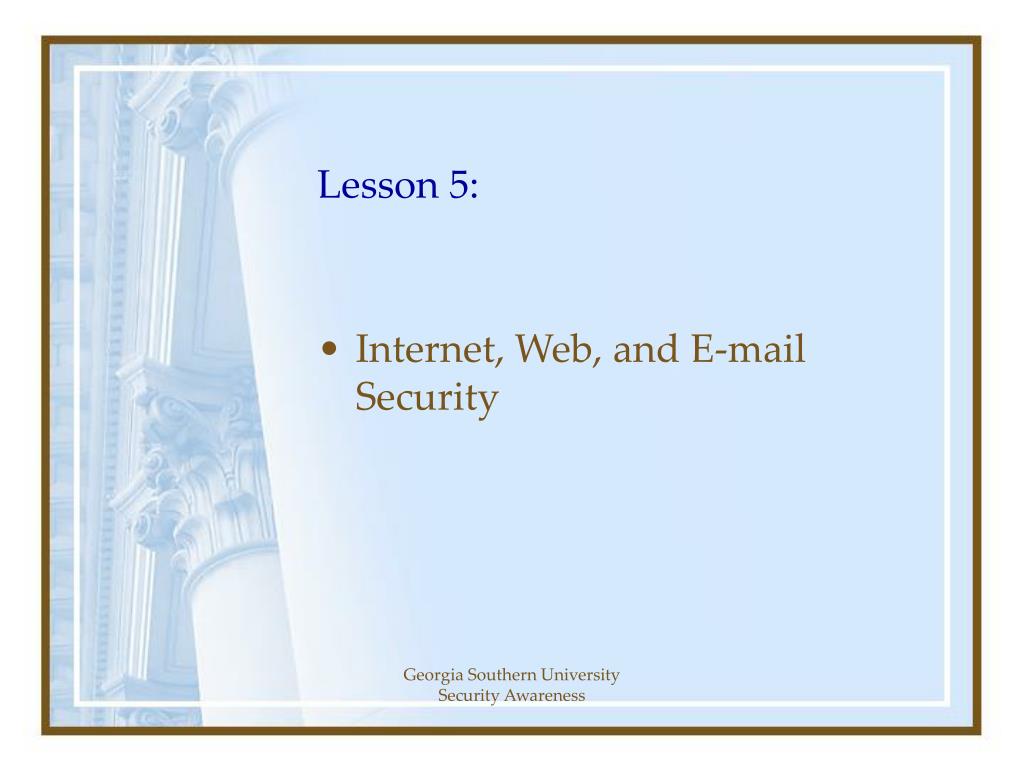 Lesson 5:

• Internet, Web, and E-mail Security

Georgia Southern University
Security Awareness